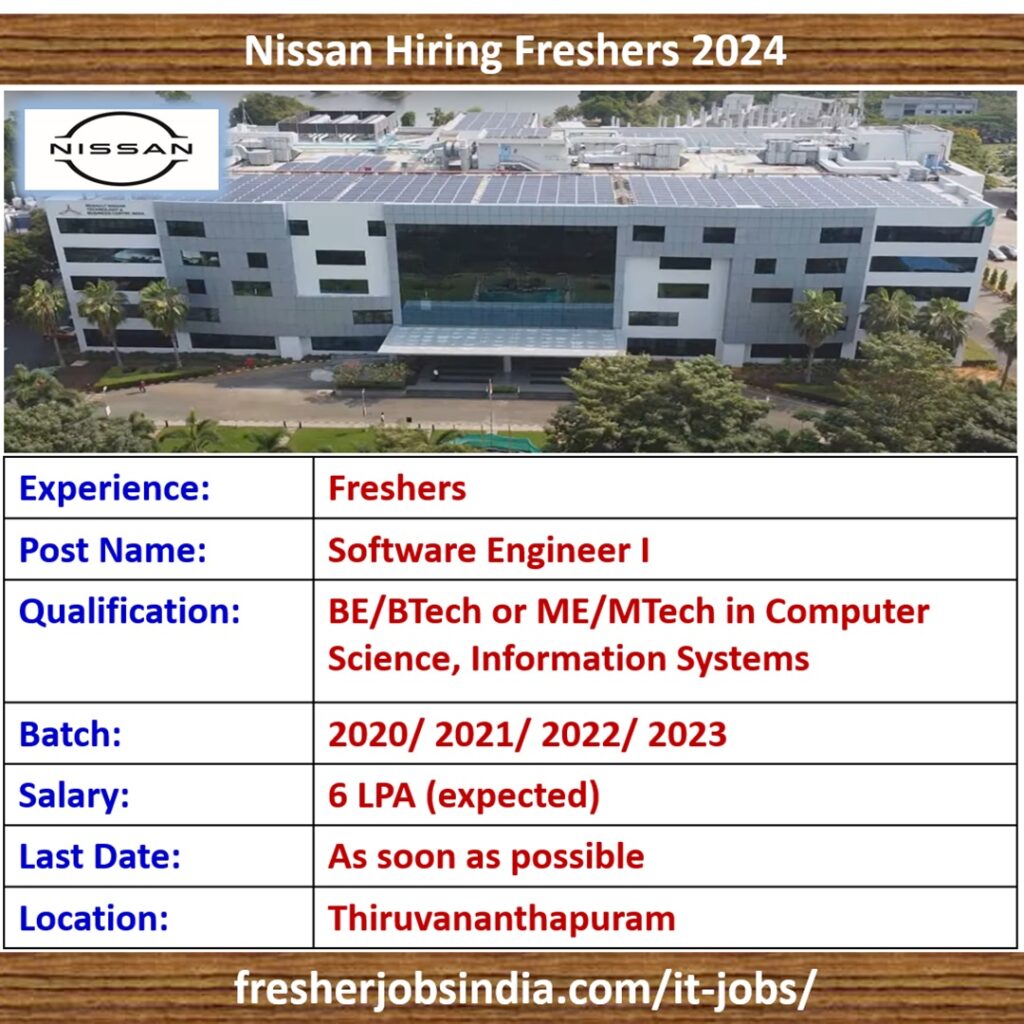 Nissan Hiring Freshers 2024

NISSAN

| Experience: | Freshers |
|---|---|
| Post Name: | Software Engineer I |
| Qualification: | BE/BTech or ME/MTech in Computer Science, Information Systems |
| Batch: | 2020/ 2021/ 2022/ 2023 |
| Salary: | 6 LPA (expected) |
| Last Date: | As soon as possible |
| Location: | Thiruvananthapuram |

fresherjobsindia.com/it-jobs/